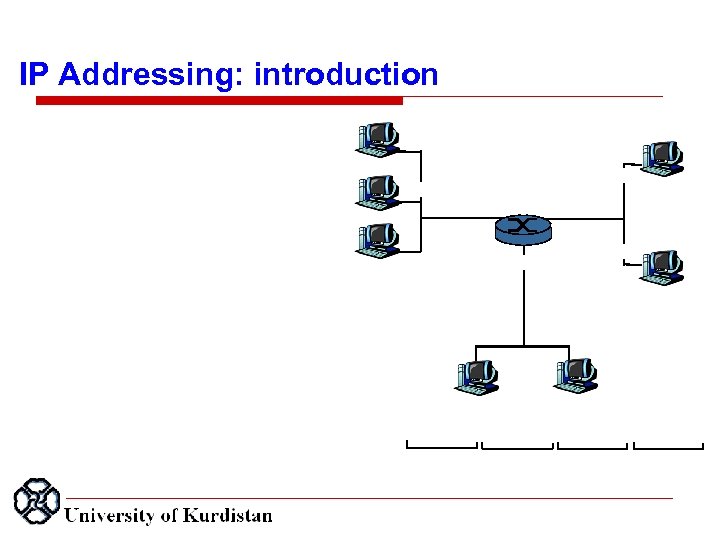 IP Addressing: introduction

University of Kurdistan